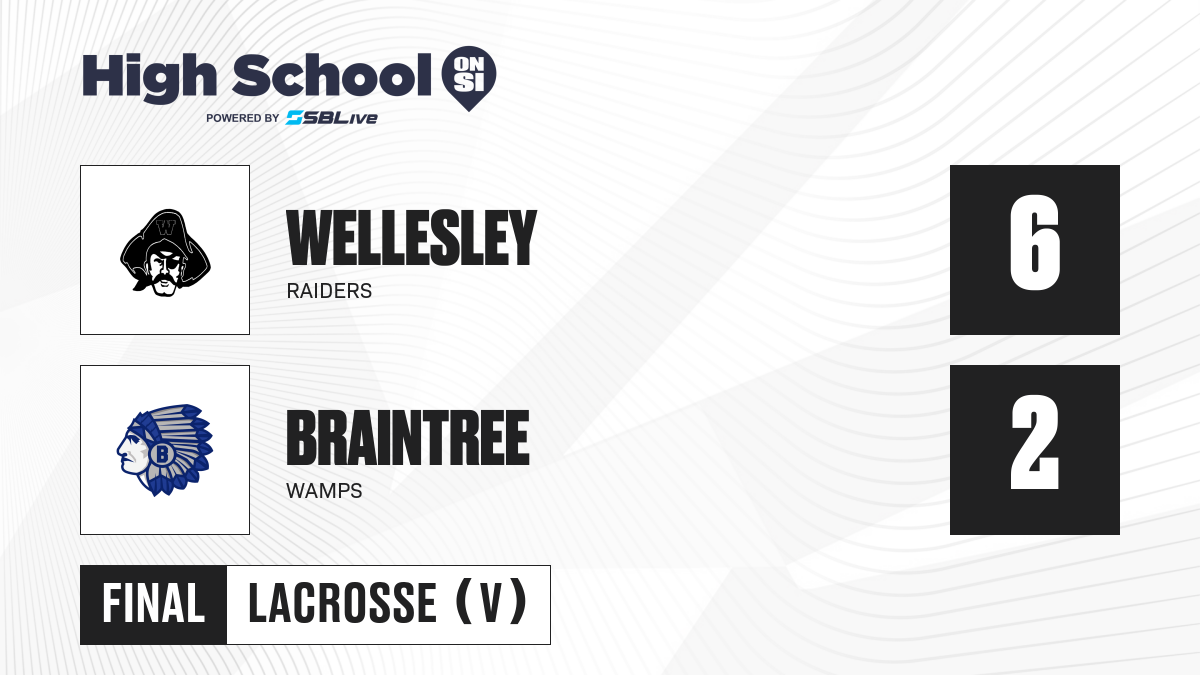 High School ON SI
POWERED BY SBLive

W

WELLESLEY
RAIDERS

6

B

BRAINTREE
WAMPS

2

FINAL LACROSSE (V)